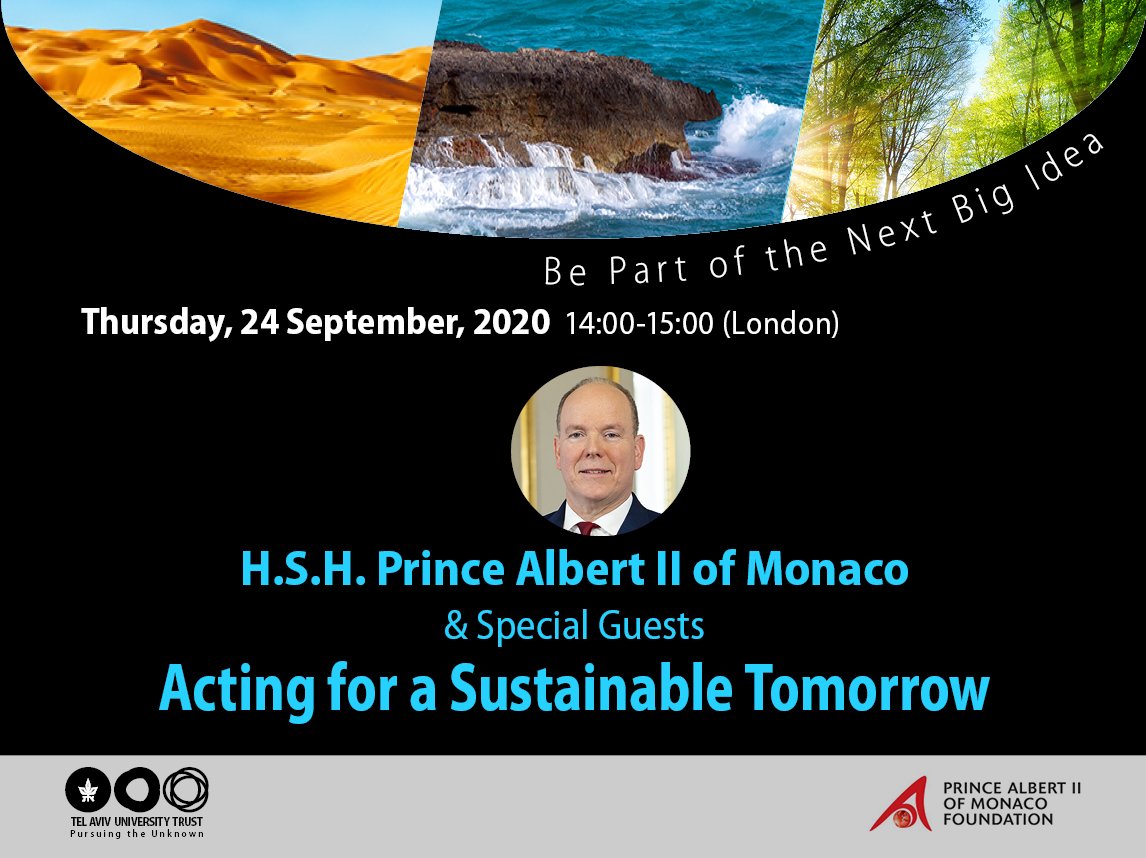 Be Part of the Next Big Idea

Thursday, 24 September, 2020 14:00-15:00 (London)

H.S.H. Prince Albert II of Monaco
& Special Guests
Acting for a Sustainable Tomorrow

TEL AVIV UNIVERSITY TRUST
Pursuing the Unknown

PRINCE ALBERT II OF MONACO FOUNDATION